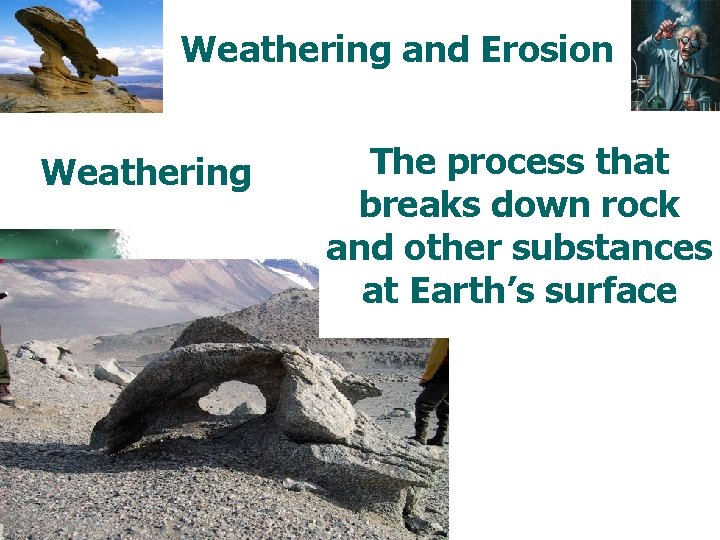 Weathering and Erosion

Weathering

The process that breaks down rock and other substances at Earth's surface